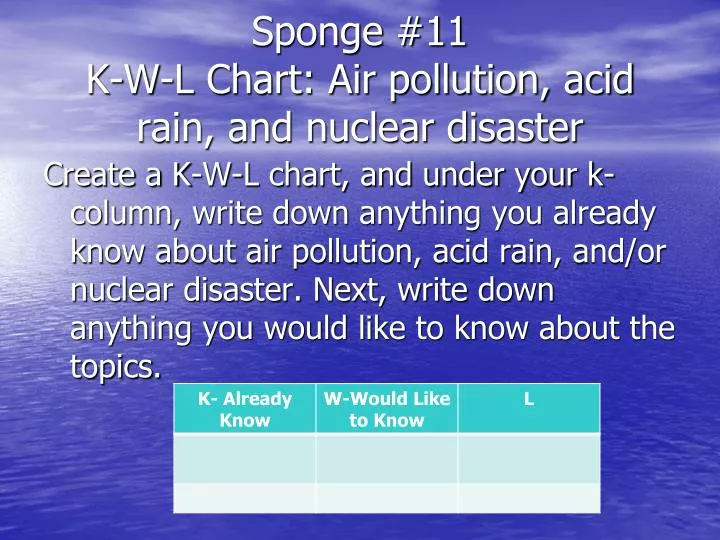 Sponge #11
K-W-L Chart: Air pollution, acid rain, and nuclear disaster

Create a K-W-L chart, and under your k-column, write down anything you already know about air pollution, acid rain, and/or nuclear disaster. Next, write down anything you would like to know about the topics.

| K- Already Know | W-Would Like to Know | L |
|---|---|---|
| | | |
| | | |